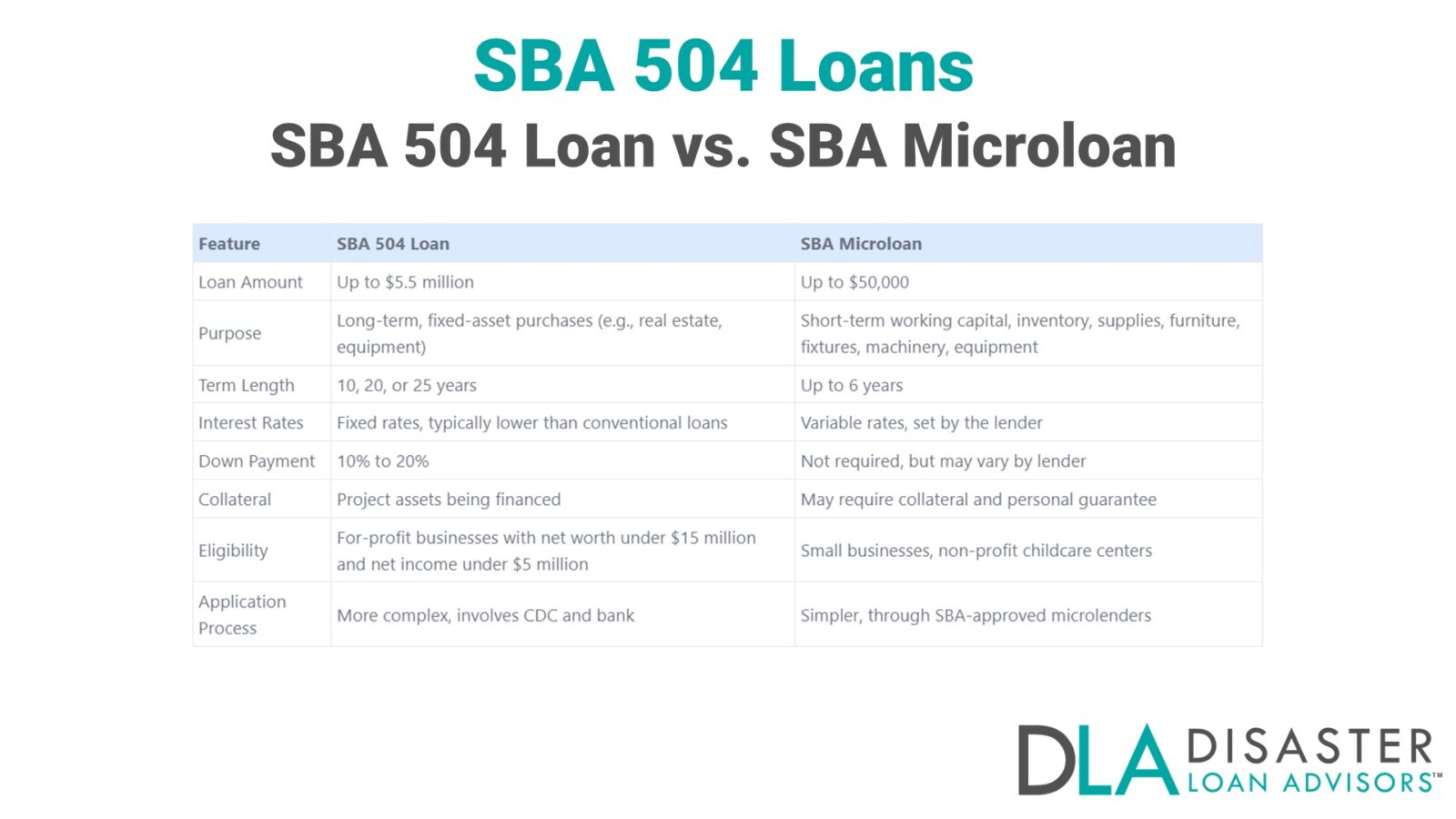 SBA 504 Loans
SBA 504 Loan vs. SBA Microloan

| Feature | SBA 504 Loan | SBA Microloan |
|---|---|---|
| Loan Amount | Up to \$5.5 million | Up to \$50,000 |
| Purpose | Long-term, fixed-asset purchases (e.g., real estate, equipment) | Short-term working capital, inventory, supplies, furniture, fixtures, machinery, equipment |
| Term Length | 10, 20, or 25 years | Up to 6 years |
| Interest Rates | Fixed rates, typically lower than conventional loans | Variable rates, set by the lender |
| Down Payment | 10% to 20% | Not required, but may vary by lender |
| Collateral | Project assets being financed | May require collateral and personal guarantee |
| Eligibility | For-profit businesses with net worth under \$15 million and net income under \$5 million | Small businesses, non-profit childcare centers |
| Application Process | More complex, involves CDC and bank | Simpler, through SBA-approved microlenders |

DLA DISASTER LOAN ADVISORS™